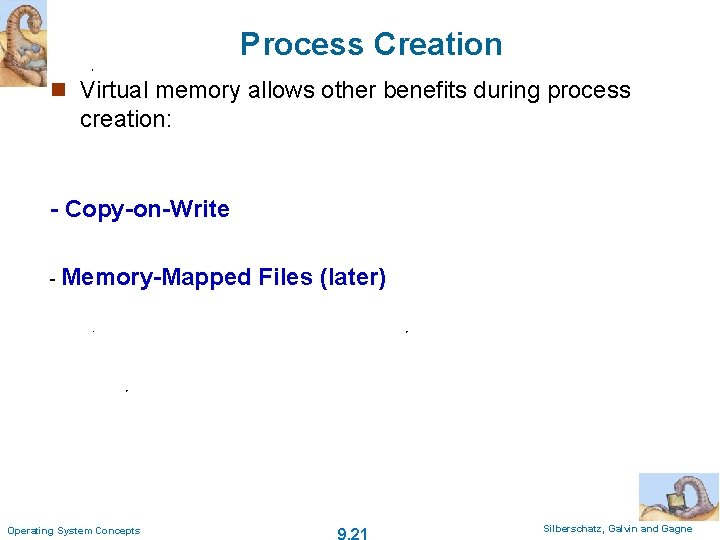 Process Creation

Virtual memory allows other benefits during process creation:

- Copy-on-Write

- Memory-Mapped Files (later)

Operating System Concepts

9.21

Silberschatz, Galvin and Gagne